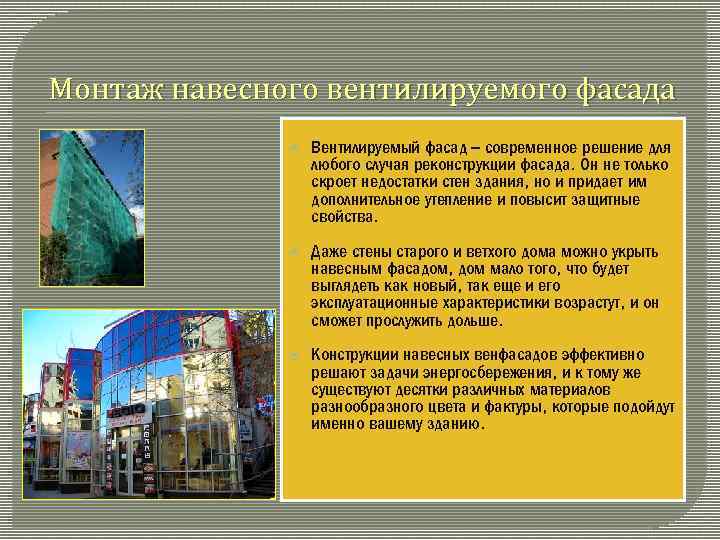 Монтаж навесного вентилируемого фасада

Вентилируемый фасад – современное решение для любого случая реконструкции фасада. Он не только скроет недостатки стен здания, но и придает им дополнительное утепление и повысит защитные свойства.

Даже стены старого и ветхого дома можно укрыть навесным фасадом, дом мало того, что будет выглядеть как новый, так еще и его эксплуатационные характеристики возрастут, и он сможет прослужить дольше.

Конструкции навесных венфасадов эффективно решают задачи энергосбережения, и к тому же существуют десятки различных материалов разнообразного цвета и фактуры, которые подойдут именно вашему зданию.